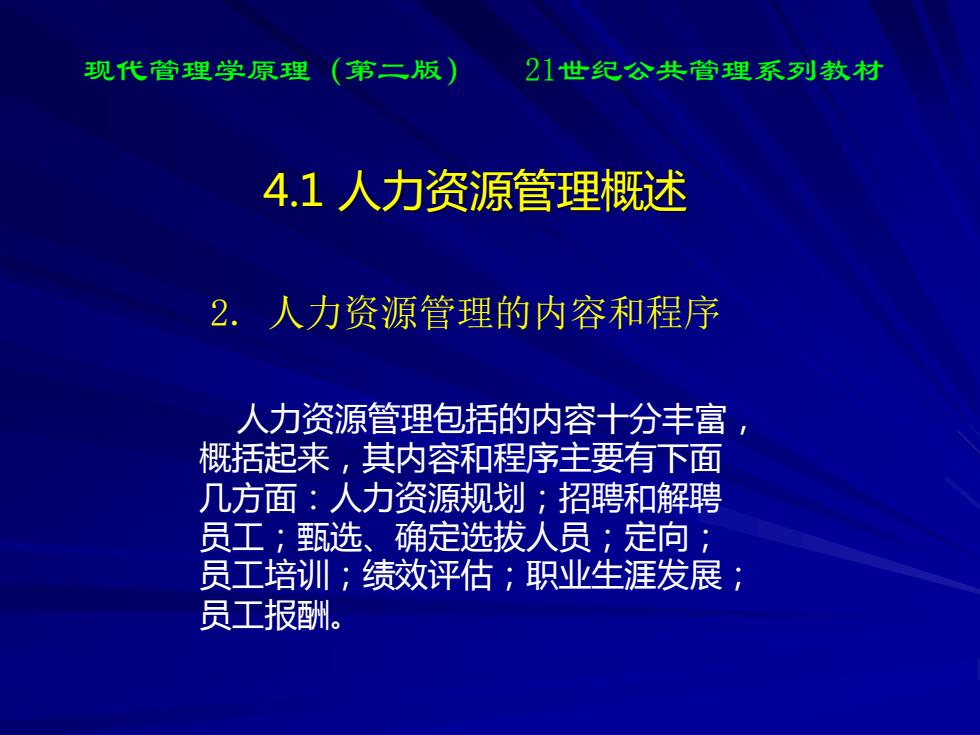 现代管理学原理（第二版）　21世纪公共管理系列教材

4.1 人力资源管理概述

2. 人力资源管理的内容和程序

人力资源管理包括的内容十分丰富，概括起来，其内容和程序主要有下面几方面：人力资源规划；招聘和解聘员工；甄选、确定选拔人员；定向；员工培训；绩效评估；职业生涯发展；员工报酬。